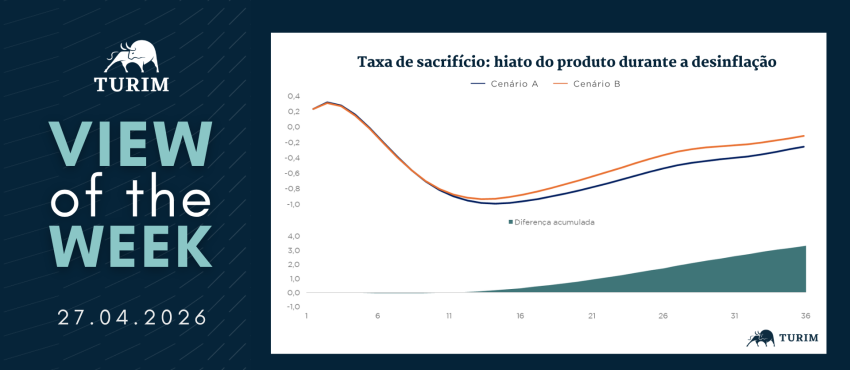 TURIM

VIEW of the WEEK

27.04.2026

Taxa de sacrifício: hiato do produto durante a desinflação

Cenário A Cenário B

0,4
0,2
0,0
-0,2
-0,4
-0,6
-0,8
-1,0

Diferença acumulada

4,0
3,0
2,0
1,0
0,0
-1,0

1 6 11 16 21 26 31 36

TURIM